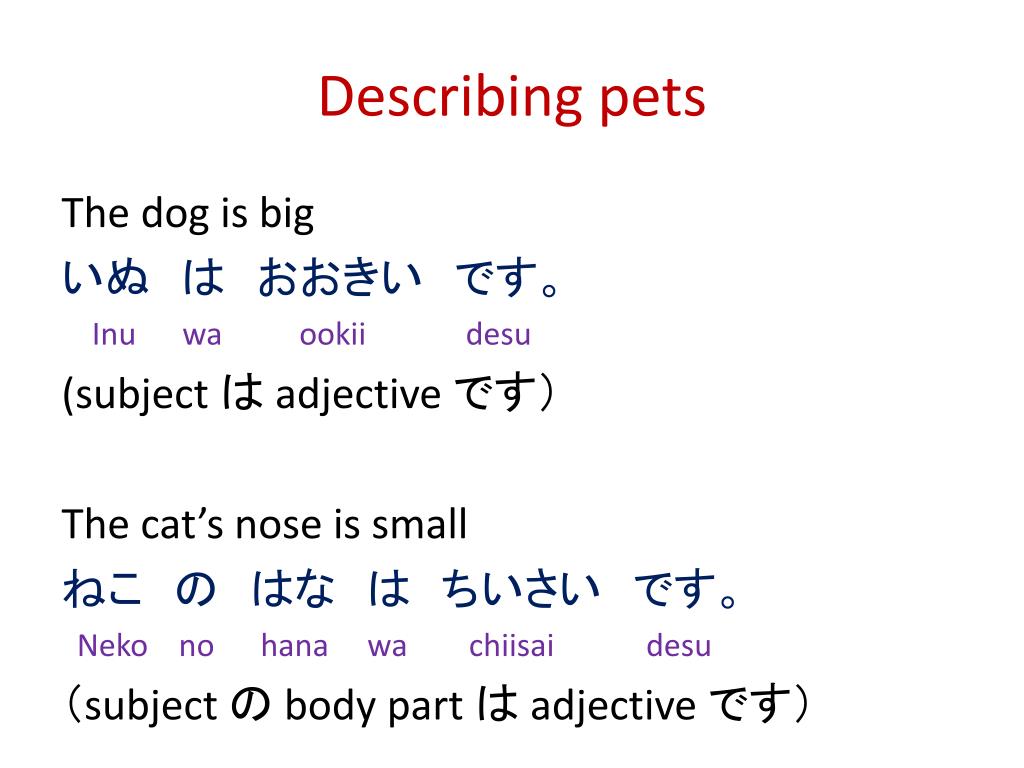 Describing pets

The dog is big
いぬ　は　おおきい　です。
Inu wa ookii desu
(subject は adjective です）

The cat’s nose is small
ねこ　の　はな　は　ちいさい　です。
Neko no hana wa chiisai desu
（subject の body part は adjective です）